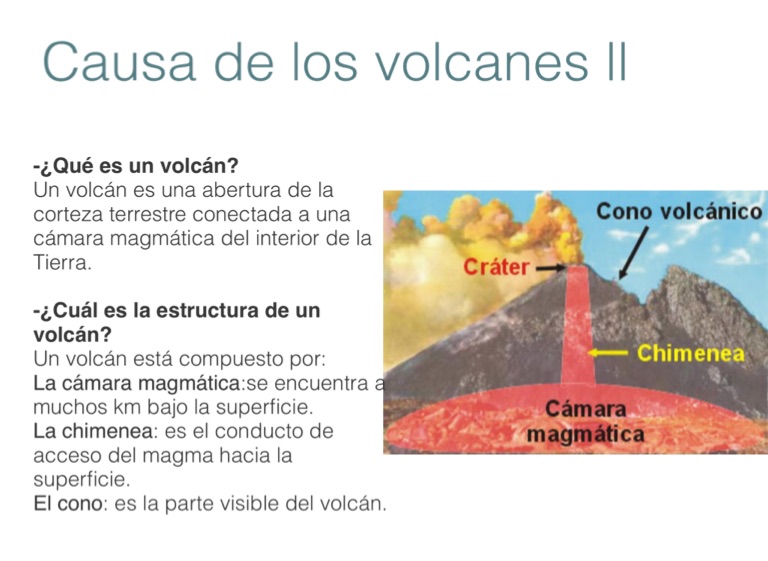 Causa de los volcanes II

-¿Qué es un volcán?
Un volcán es una abertura de la corteza terrestre conectada a una cámara magmática del interior de la Tierra.

-¿Cuál es la estructura de un volcán?
Un volcán está compuesto por:
La cámara magmática:se encuentra a muchos km bajo la superficie.
La chimenea: es el conducto de acceso del magma hacia la superficie.
El cono: es la parte visible del volcán.

Cono volcánico
Cráter
Chimenea
Cámara magmática